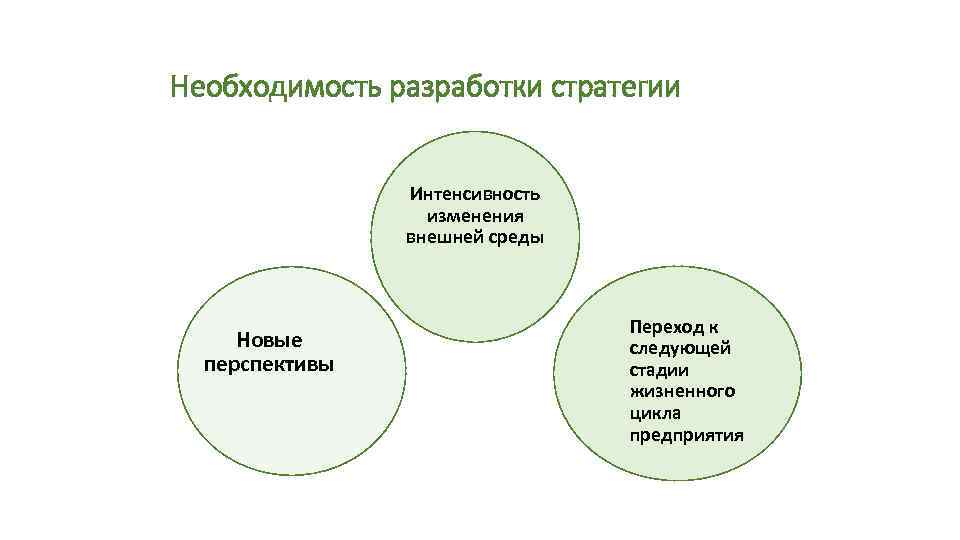 Необходимость разработки стратегии

Интенсивность изменения внешней среды

Новые перспективы

Переход к следующей стадии жизненного цикла предприятия